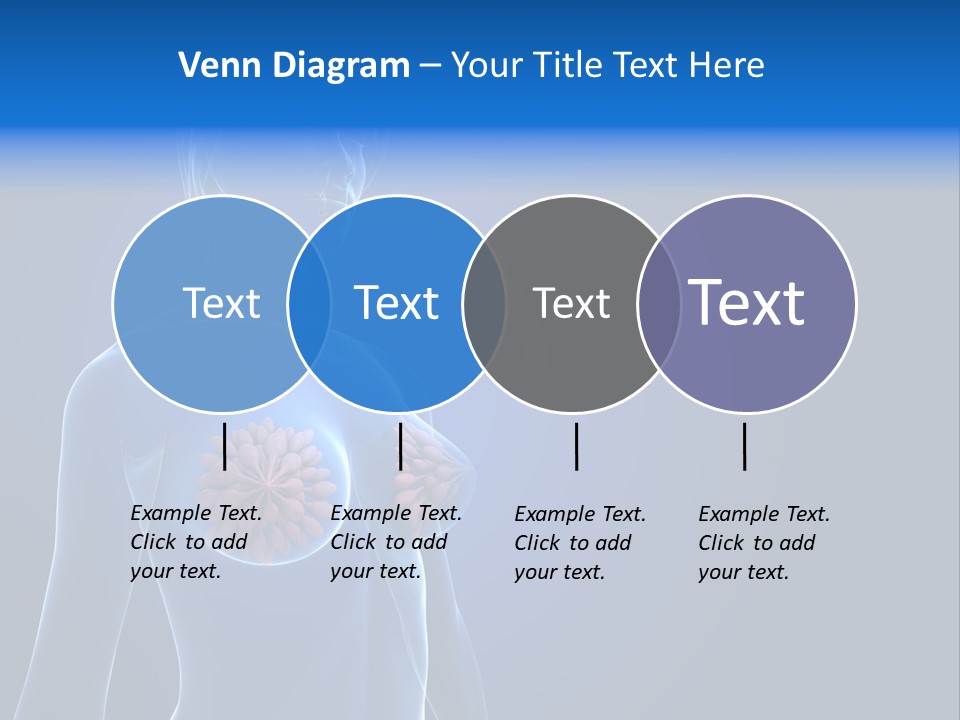 Venn Diagram – Your Title Text Here

Text

Text

Text

Text

Example Text. Click to add your text.

Example Text. Click to add your text.

Example Text. Click to add your text.

Example Text. Click to add your text.